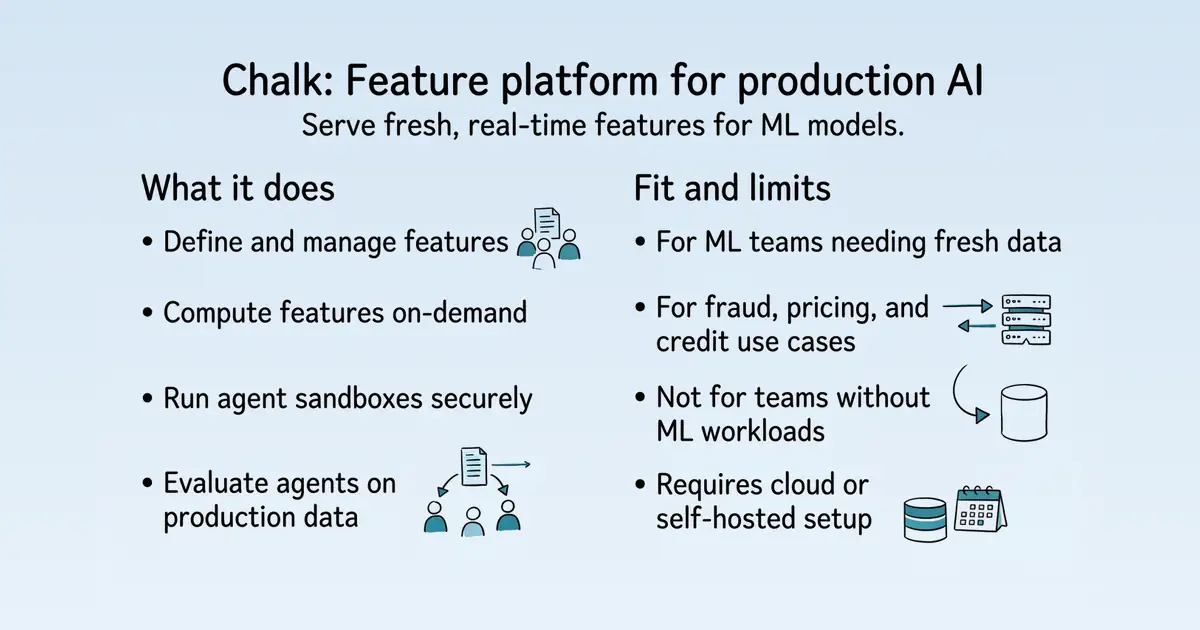 Chalk: Feature platform for production AI

Serve fresh, real-time features for ML models.

What it does

• Define and manage features

• Compute features on-demand

• Run agent sandboxes securely

• Evaluate agents on production data

Fit and limits

• For ML teams needing fresh data

• For fraud, pricing, and credit use cases

• Not for teams without ML workloads

• Requires cloud or self-hosted setup